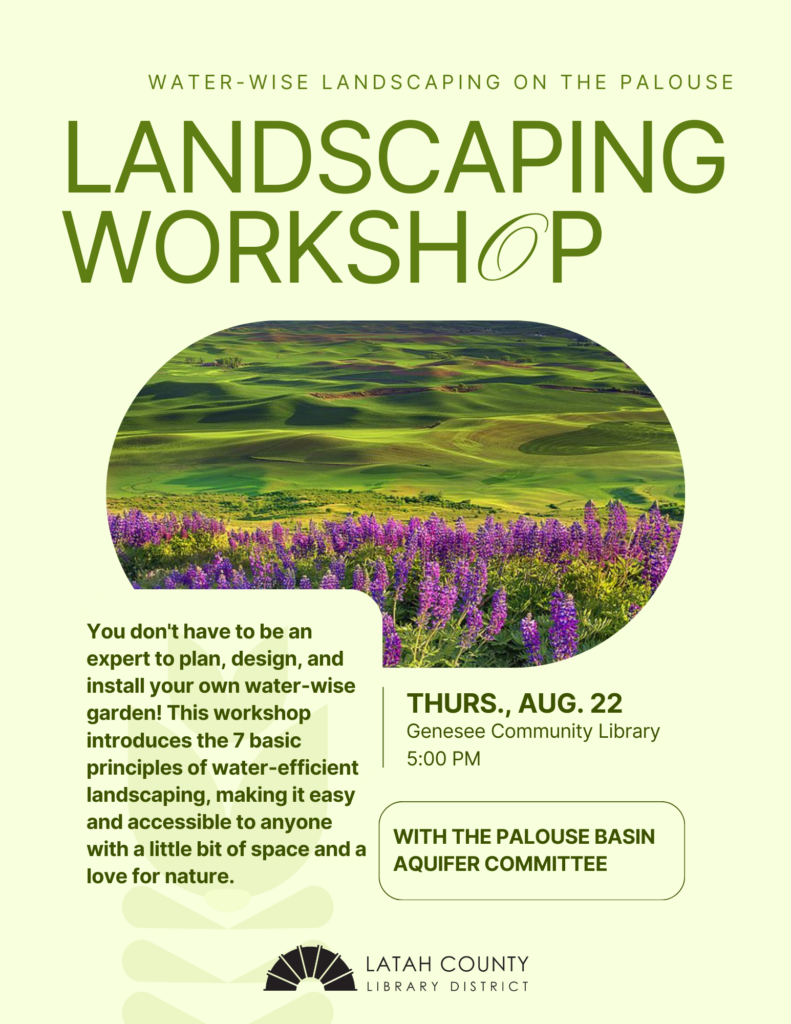 WATER-WISE LANDSCAPING ON THE PALOUSE

LANDSCAPING WORKSHOP

You don't have to be an expert to plan, design, and install your own water-wise garden! This workshop introduces the 7 basic principles of water-efficient landscaping, making it easy and accessible to anyone with a little bit of space and a love for nature.

THURS., AUG. 22
Genesee Community Library
5:00 PM

WITH THE PALOUSE BASIN AQUIFER COMMITTEE

LATAH COUNTY
LIBRARY DISTRICT